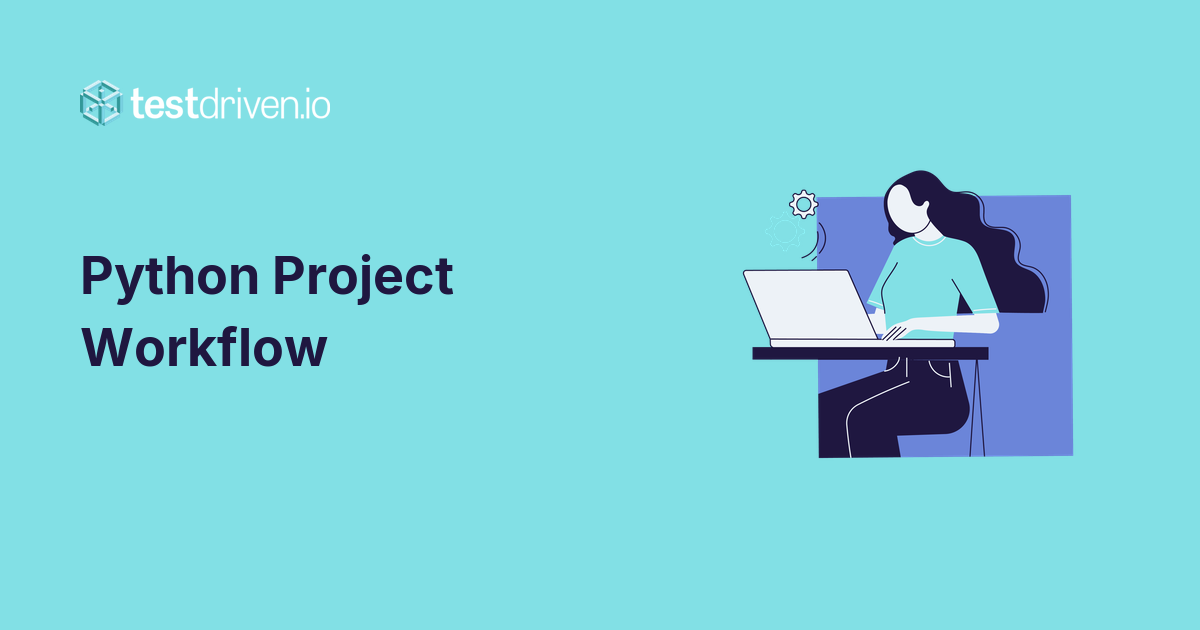 testdriven.io

Python Project Workflow